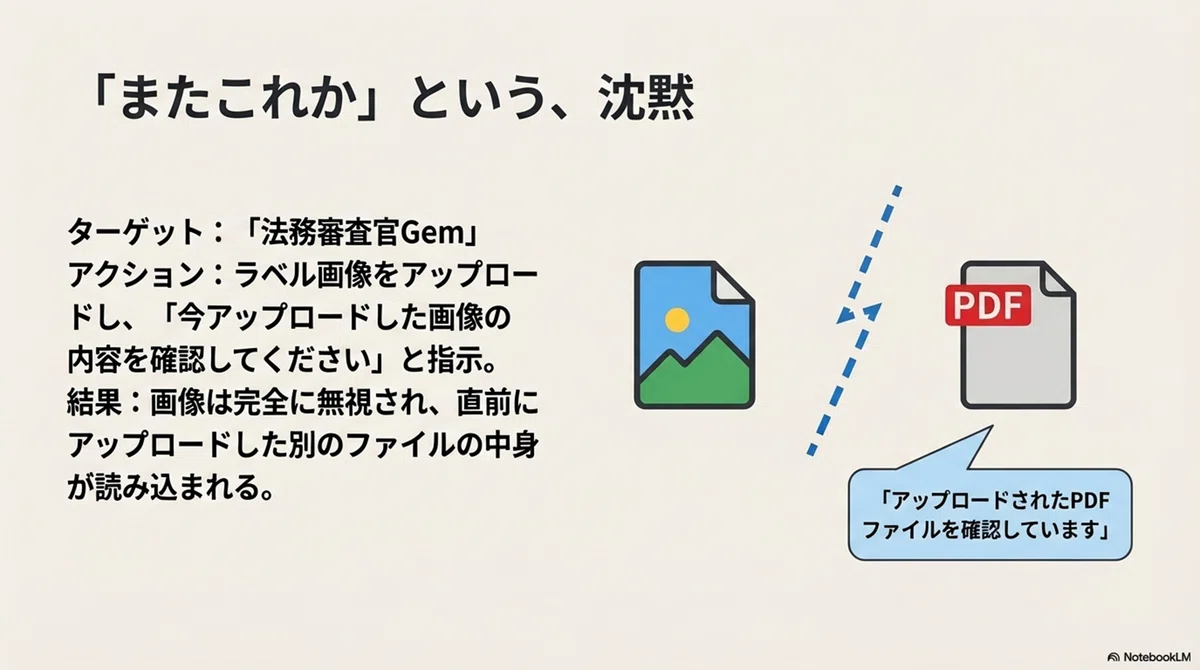 「またこれか」という、沈黙

ターゲット：「法務審査官Gem」
アクション：ラベル画像をアップロードし、「今アップロードした画像の内容を確認してください」と指示。
結果：画像は完全に無視され、直前にアップロードした別のファイルの中身が読み込まれる。

PDF

「アップロードされたPDFファイルを確認しています」

NotebookLM